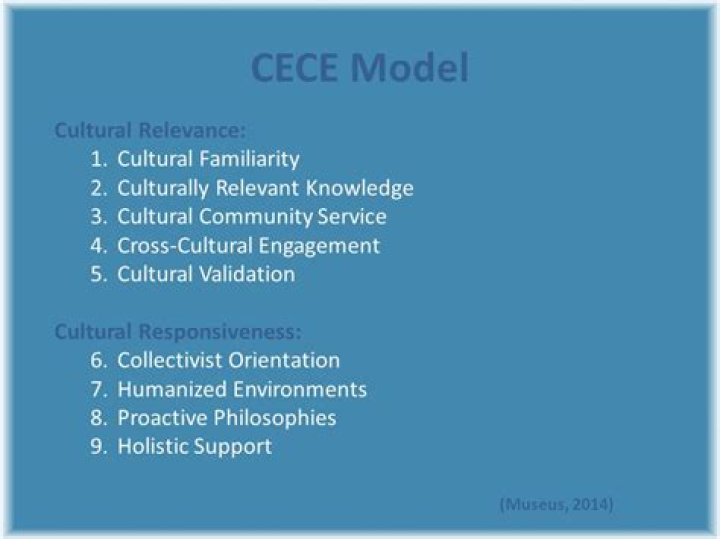 CECE Model

Cultural Relevance:
1. Cultural Familiarity
2. Culturally Relevant Knowledge
3. Cultural Community Service
4. Cross-Cultural Engagement
5. Cultural Validation

Cultural Responsiveness:
6. Collectivist Orientation
7. Humanized Environments
8. Proactive Philosophies
9. Holistic Support

(Museus, 2014)